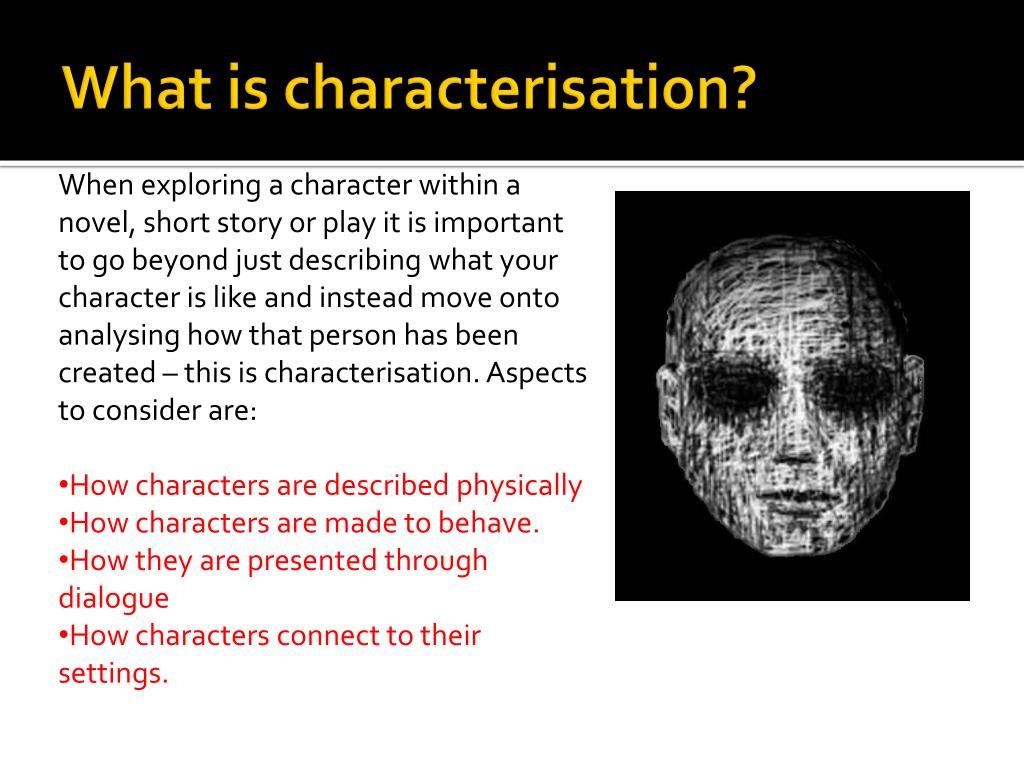 What is characterisation?

When exploring a character within a novel, short story or play it is important to go beyond just describing what your character is like and instead move onto analysing how that person has been created – this is characterisation. Aspects to consider are:

•How characters are described physically
•How characters are made to behave.
•How they are presented through dialogue
•How characters connect to their settings.